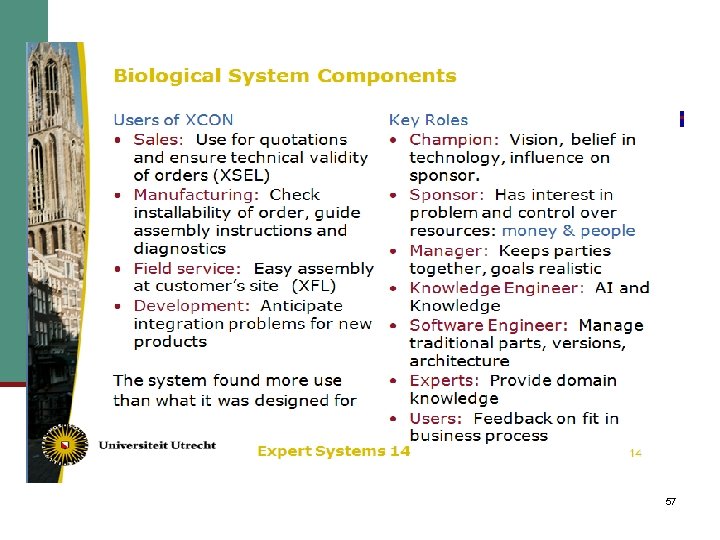 Biological System Components

Users of XCON
• Sales: Use for quotations and ensure technical validity of orders (XSEL)
• Manufacturing: Check installability of order, guide assembly instructions and diagnostics
• Field service: Easy assembly at customer's site (XFL)
• Development: Anticipate integration problems for new products

The system found more use than what it was designed for

Key Roles
• Champion: Vision, belief in technology, influence on sponsor.
• Sponsor: Has interest in problem and control over resources: money & people
• Manager: Keeps parties together, goals realistic
• Knowledge Engineer: AI and Knowledge
• Software Engineer: Manage traditional parts, versions, architecture
• Experts: Provide domain knowledge
• Users: Feedback on fit in business process

Universiteit Utrecht

Expert Systems 14

14

57